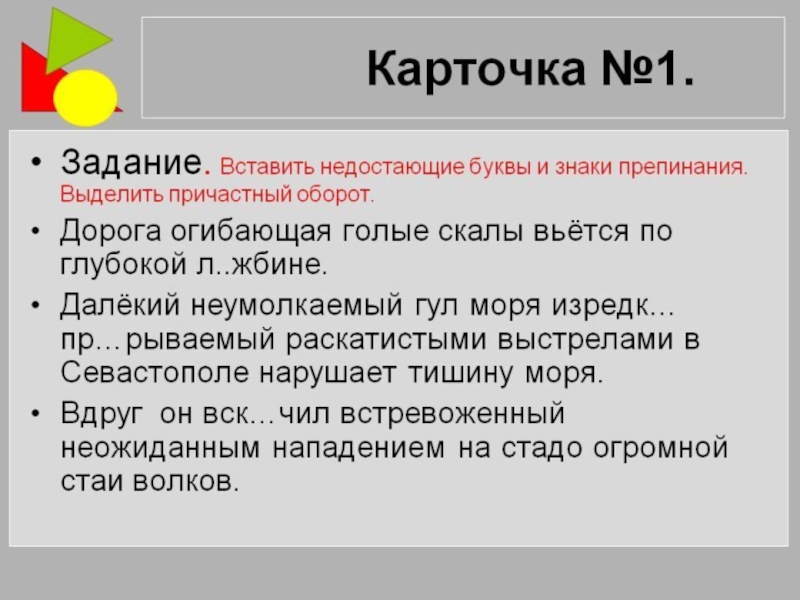 Карточка №1.

• Задание. Вставить недостающие буквы и знаки препинания. Выделить причастный оборот.

• Дорога огибающая голые скалы вьётся по глубокой л..жбине.

• Далёкий неумолкаемый гул моря изредк… пр…рываемый раскатистыми выстрелами в Севастополе нарушает тишину моря.

• Вдруг он вск…чил встревоженный неожиданным нападением на стадо огромной стаи волков.